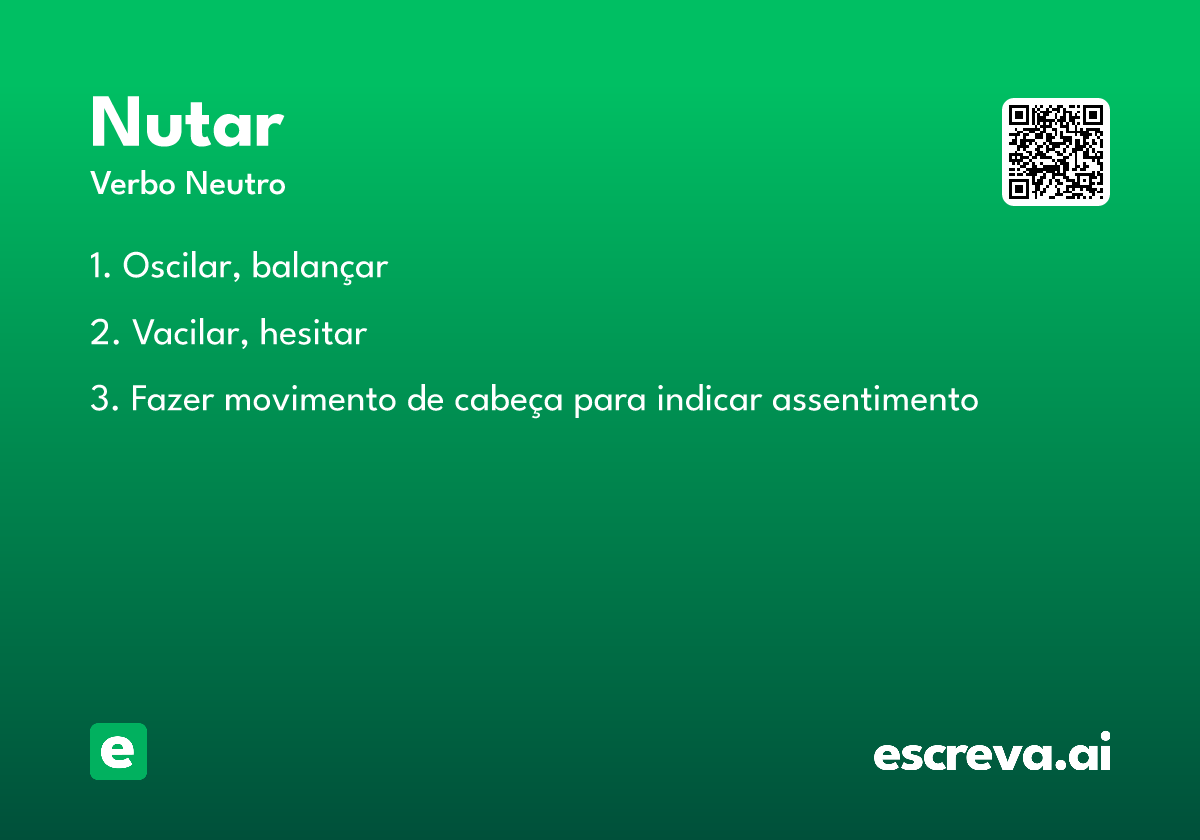 Nutar
Verbo Neutro

1. Oscilar, balançar

2. Vacilar, hesitar

3. Fazer movimento de cabeça para indicar assentimento

e

escreva.ai